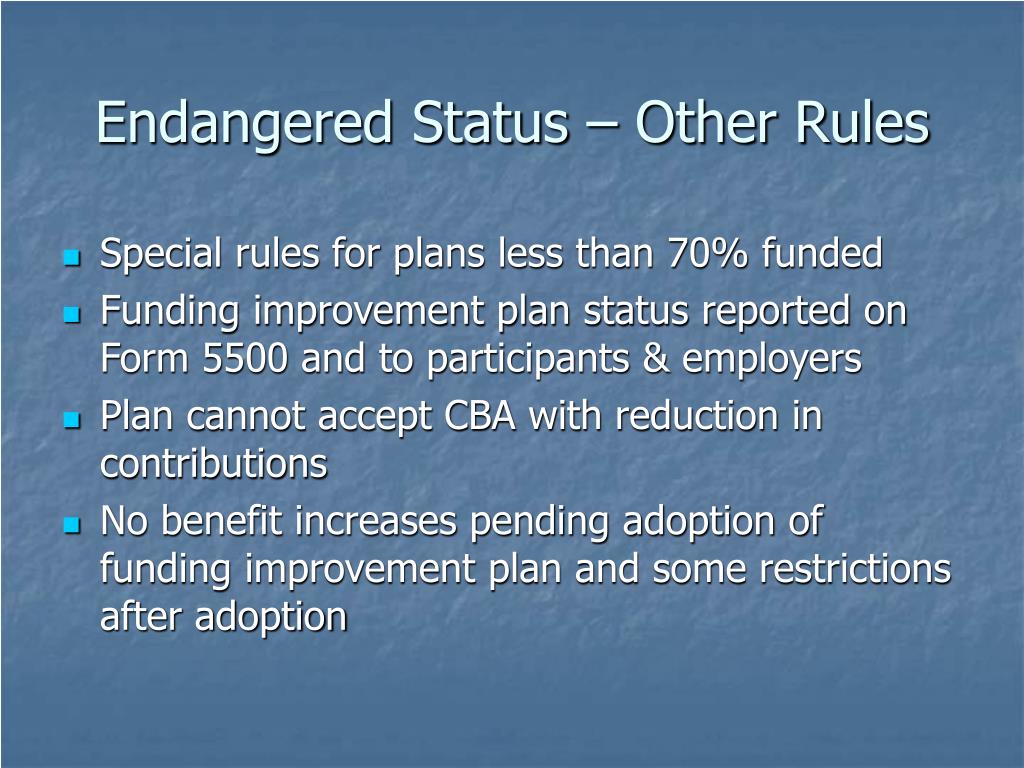 Endangered Status – Other Rules

- Special rules for plans less than 70% funded
- Funding improvement plan status reported on Form 5500 and to participants & employers
- Plan cannot accept CBA with reduction in contributions
- No benefit increases pending adoption of funding improvement plan and some restrictions after adoption